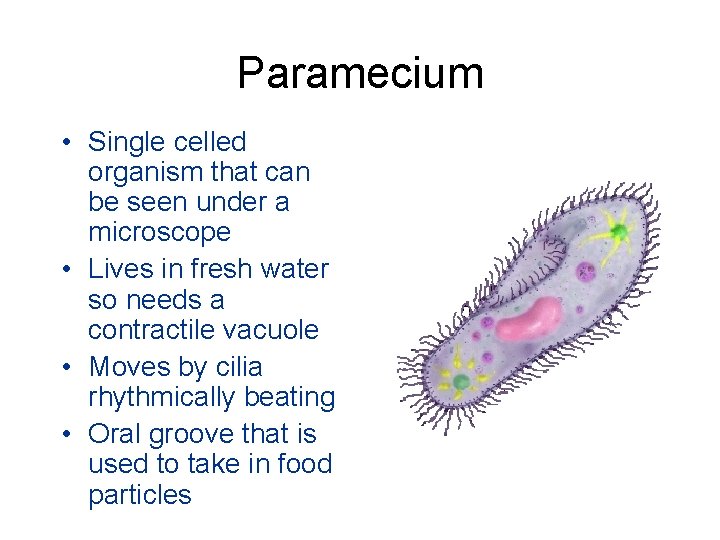 Paramecium

• Single celled organism that can be seen under a microscope
• Lives in fresh water so needs a contractile vacuole
• Moves by cilia rhythmically beating
• Oral groove that is used to take in food particles